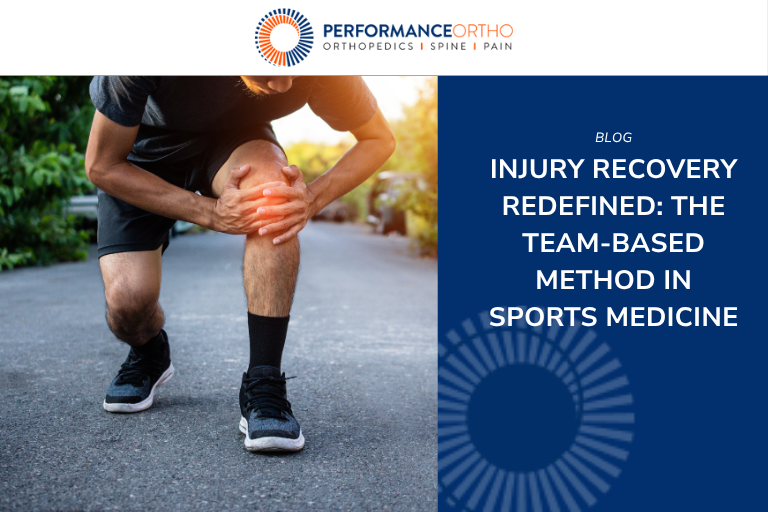 PERFORMANCEORTHO
ORTHOPEDICS | SPINE | PAIN

BLOG

INJURY RECOVERY REDEFINED: THE TEAM-BASED METHOD IN SPORTS MEDICINE